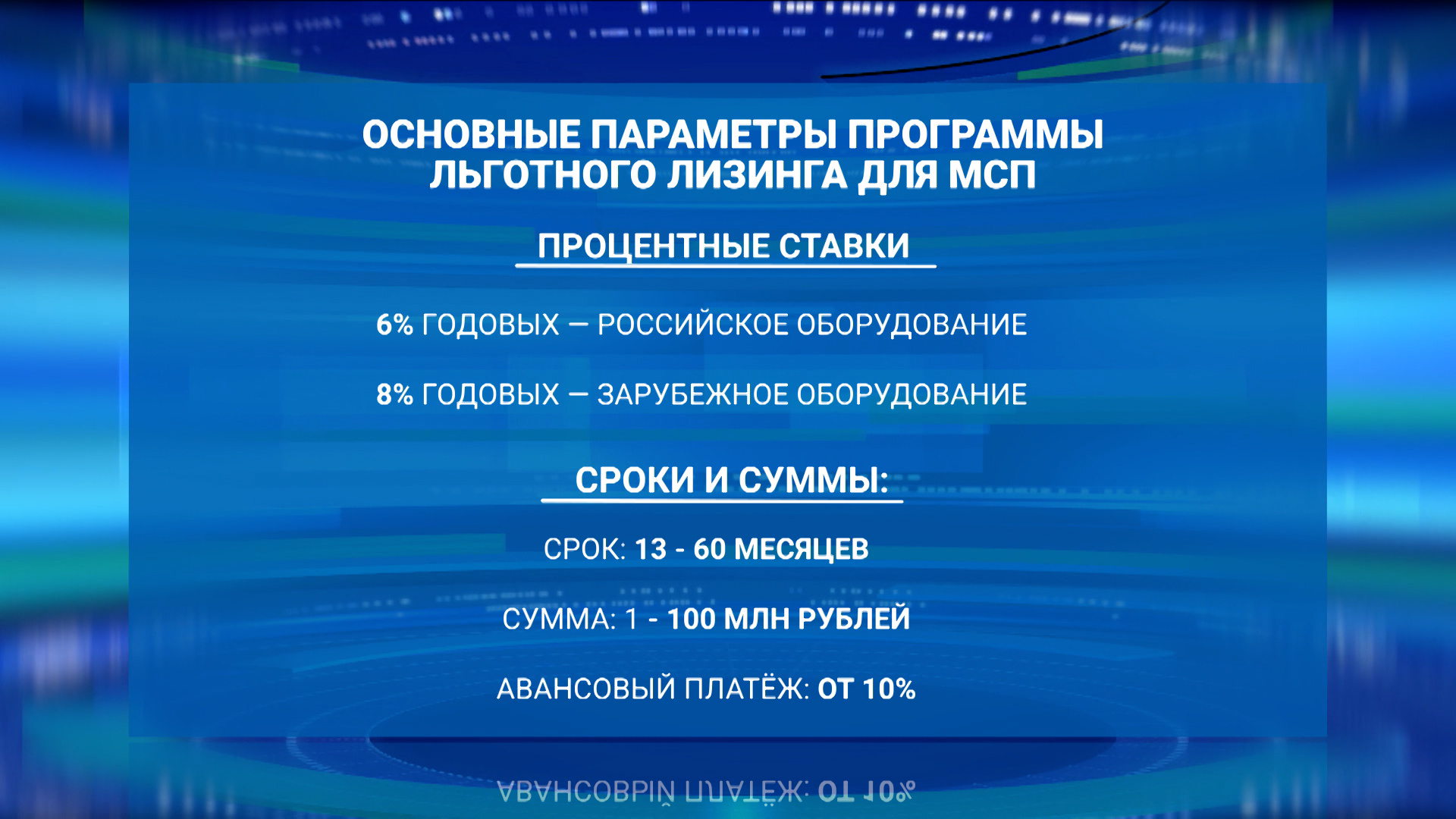 ОСНОВНЫЕ ПАРАМЕТРЫ ПРОГРАММЫ ЛЬГОТНОГО ЛИЗИНГА ДЛЯ МСП

ПРОЦЕНТНЫЕ СТАВКИ

6% ГОДОВЫХ — РОССИЙСКОЕ ОБОРУДОВАНИЕ

8% ГОДОВЫХ — ЗАРУБЕЖНОЕ ОБОРУДОВАНИЕ

СРОКИ И СУММЫ:

СРОК: 13 - 60 МЕСЯЦЕВ

СУММА: 1 - 100 МЛН РУБЛЕЙ

АВАНСОВЫЙ ПЛАТЁЖ: ОТ 10%